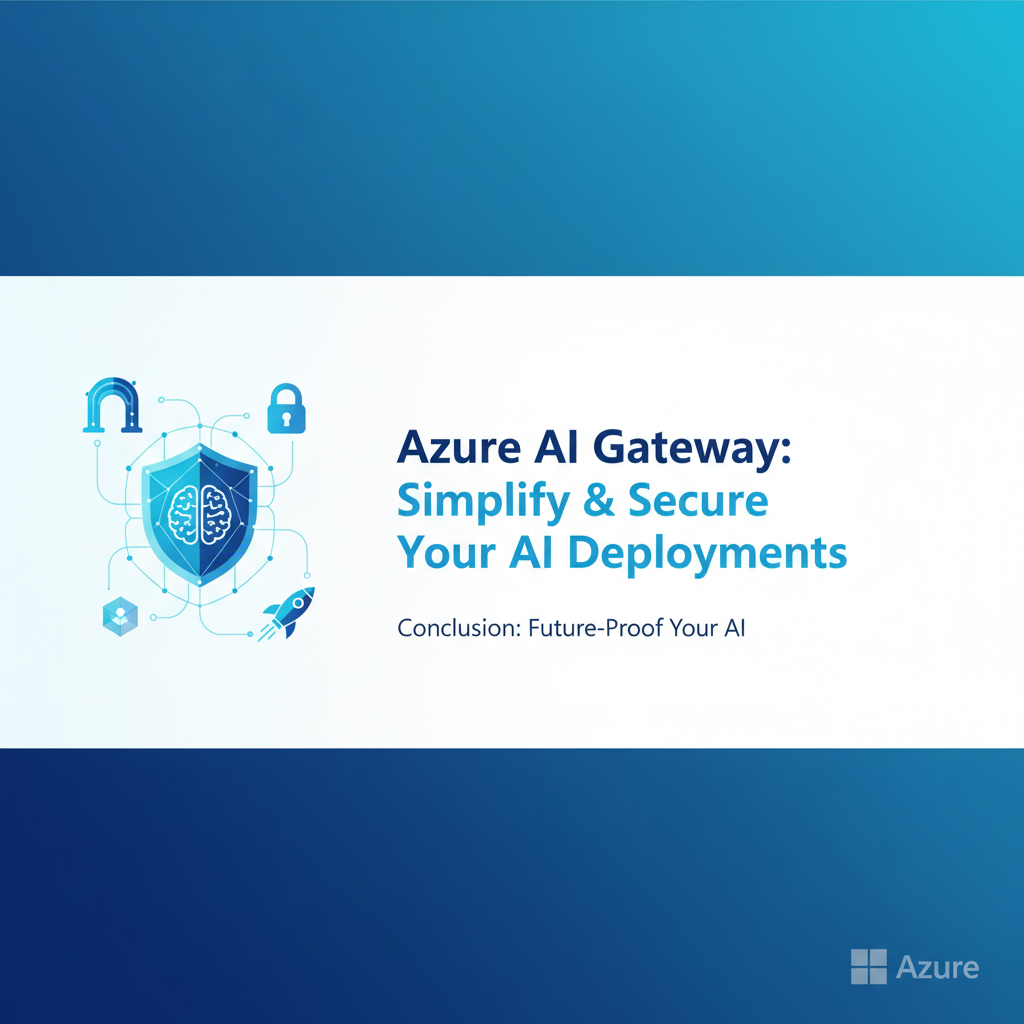 Azure AI Gateway:
Simplify & Secure
Your AI Deployments

Conclusion: Future-Proof Your AI

Azure